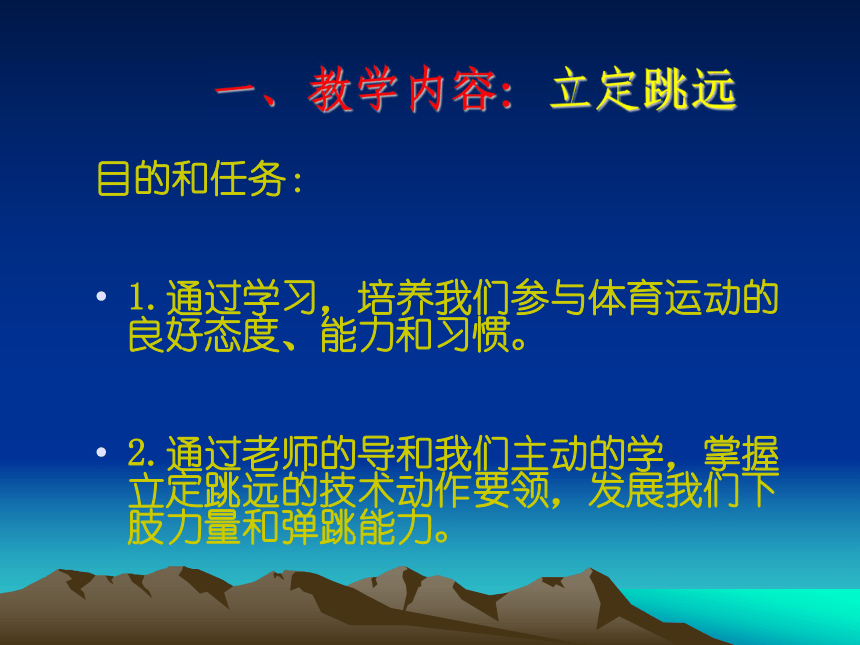 一、教学内容：立定跳远

目的和任务：

• 1. 通过学习，培养我们参与体育运动的良好态度、能力和习惯。

• 2. 通过老师的导和我们主动的学，掌握立定跳远的技术动作要领，发展我们下肢力量和弹跳能力。